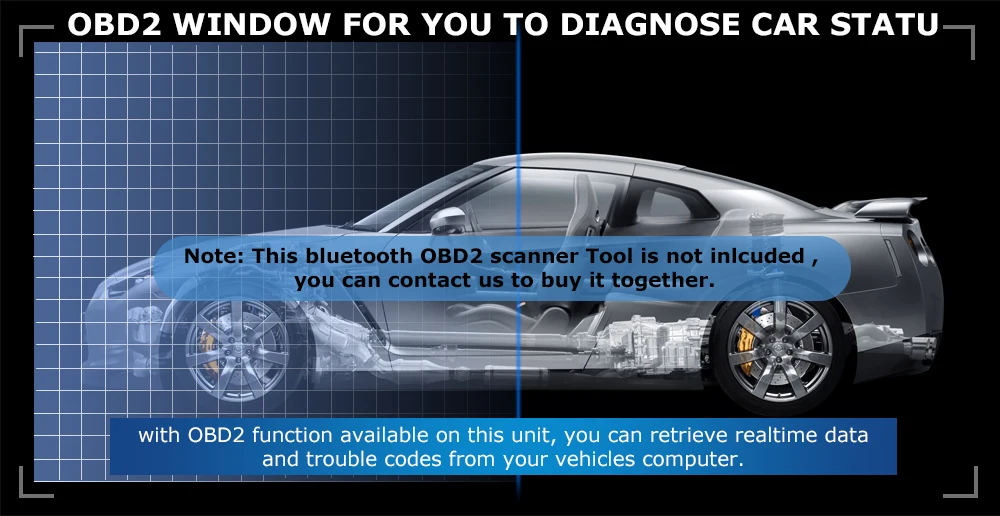 OBD2 WINDOW FOR YOU TO DIAGNOSE CAR STATU

Note: This bluetooth OBD2 scanner Tool is not inlcuded , you can contact us to buy it together.

with OBD2 function available on this unit, you can retrieve realtime data and trouble codes from your vehicles computer.